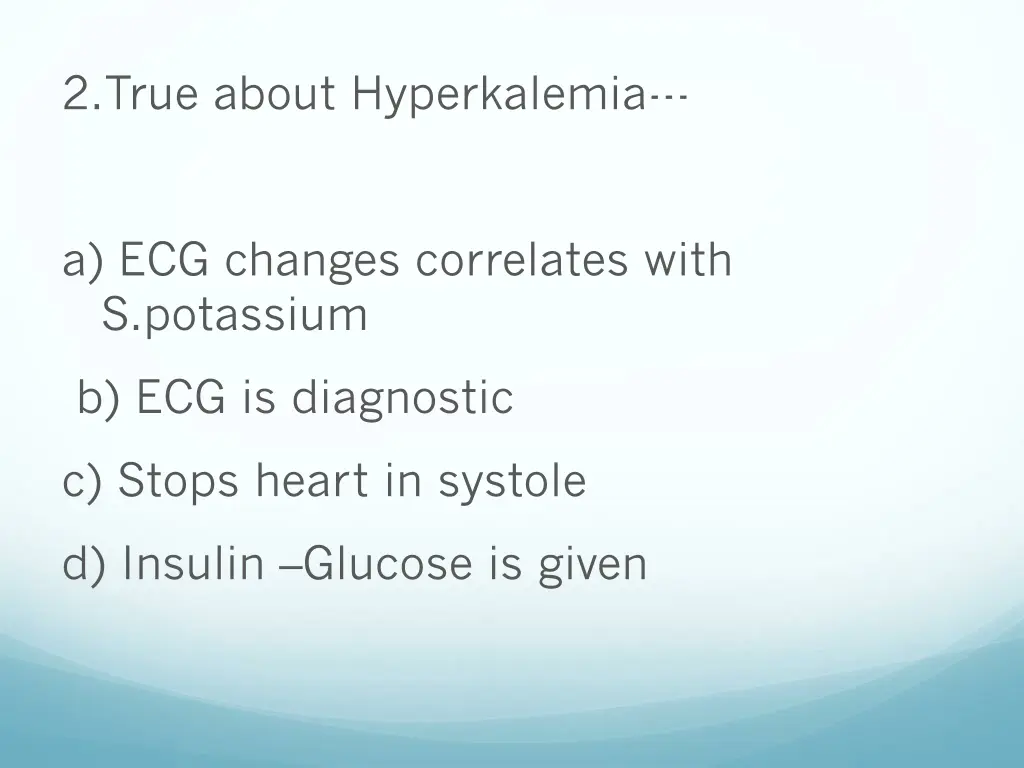 2.True about Hyperkalemia---

a) ECG changes correlates with S.potassium

b) ECG is diagnostic

c) Stops heart in systole

d) Insulin –Glucose is given